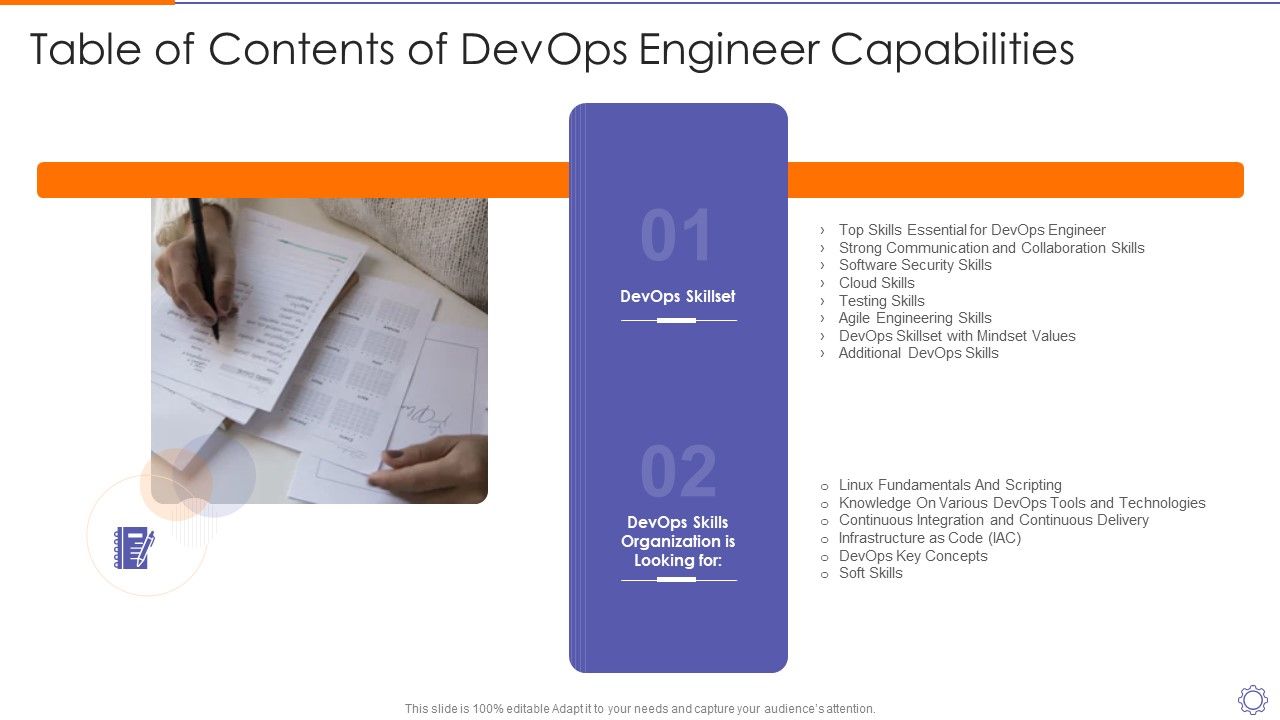 Table of Contents of DevOps Engineer Capabilities

01

DevOps Skillset

› Top Skills Essential for DevOps Engineer
› Strong Communication and Collaboration Skills
› Software Security Skills
› Cloud Skills
› Testing Skills
› Agile Engineering Skills
› DevOps Skillset with Mindset Values
› Additional DevOps Skills

02

DevOps Skills Organization is Looking for:

o Linux Fundamentals And Scripting
o Knowledge On Various DevOps Tools and Technologies
o Continuous Integration and Continuous Delivery
o Infrastructure as Code (IAC)
o DevOps Key Concepts
o Soft Skills

This slide is 100% editable Adapt it to your needs and capture your audience's attention.